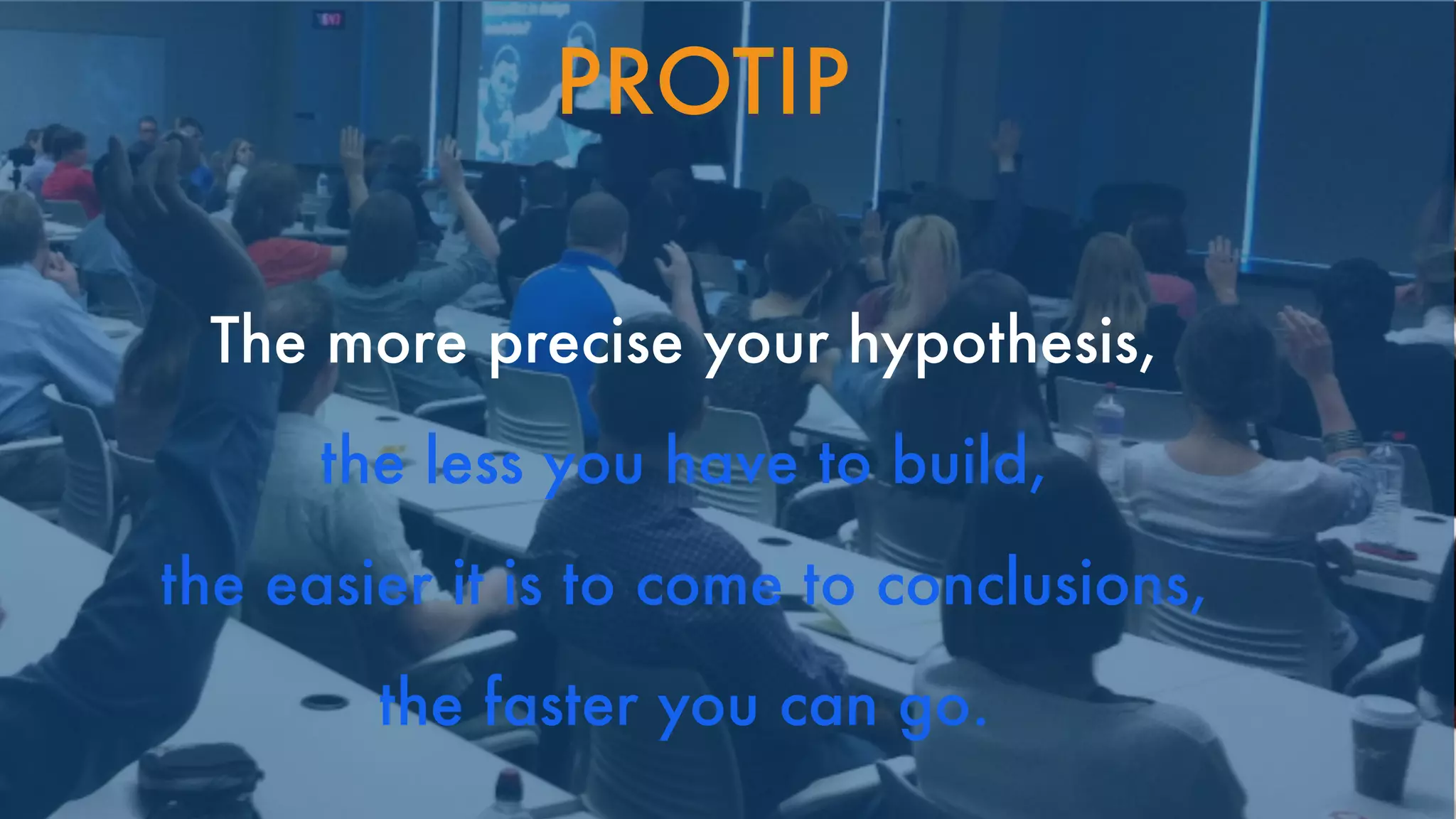 PROTIP

The more precise your hypothesis,

the less you have to build,

the easier it is to come to conclusions,

the faster you can go.